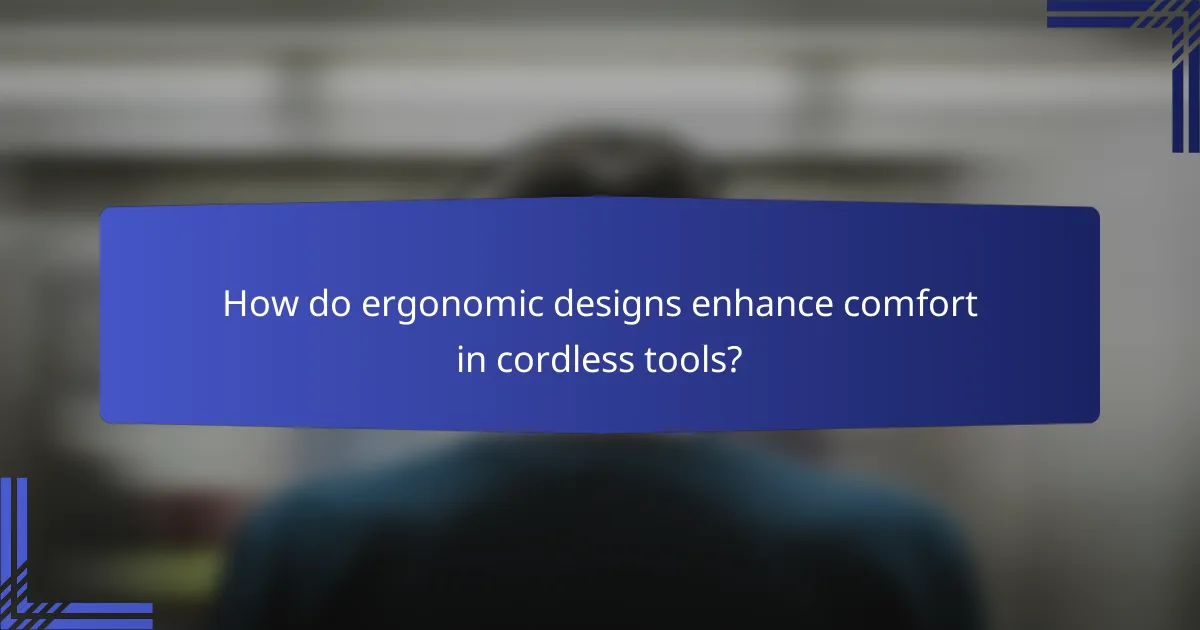 How do ergonomic designs enhance comfort in cordless tools?